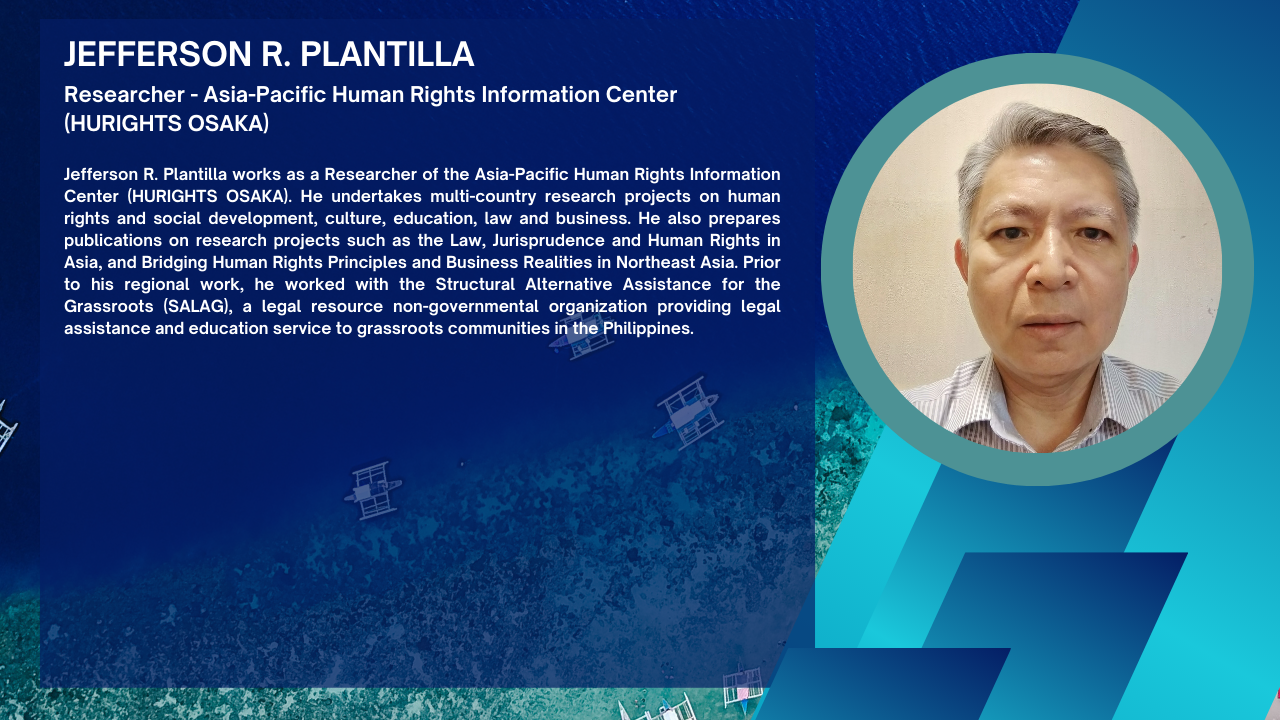 JEFFERSON R. PLANTILLA

Researcher - Asia-Pacific Human Rights Information Center (HURIGHTS OSAKA)

Jefferson R. Plantilla works as a Researcher of the Asia-Pacific Human Rights Information Center (HURIGHTS OSAKA). He undertakes multi-country research projects on human rights and social development, culture, education, law and business. He also prepares publications on research projects such as the Law, Jurisprudence and Human Rights in Asia, and Bridging Human Rights Principles and Business Realities in Northeast Asia. Prior to his regional work, he worked with the Structural Alternative Assistance for the Grassroots (SALAG), a legal resource non-governmental organization providing legal assistance and education service to grassroots communities in the Philippines.